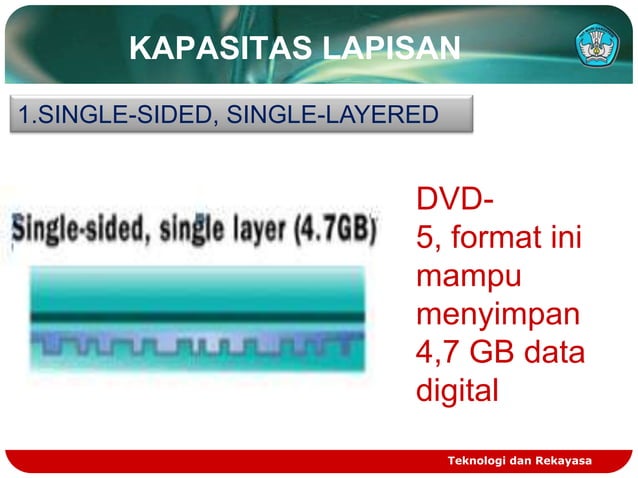 KAPASITAS LAPISAN

1.SINGLE-SIDED, SINGLE-LAYERED

Single-sided, single layer (4.7GB)

DVD-5, format ini mampu menyimpan 4,7 GB data digital

Teknologi dan Rekayasa